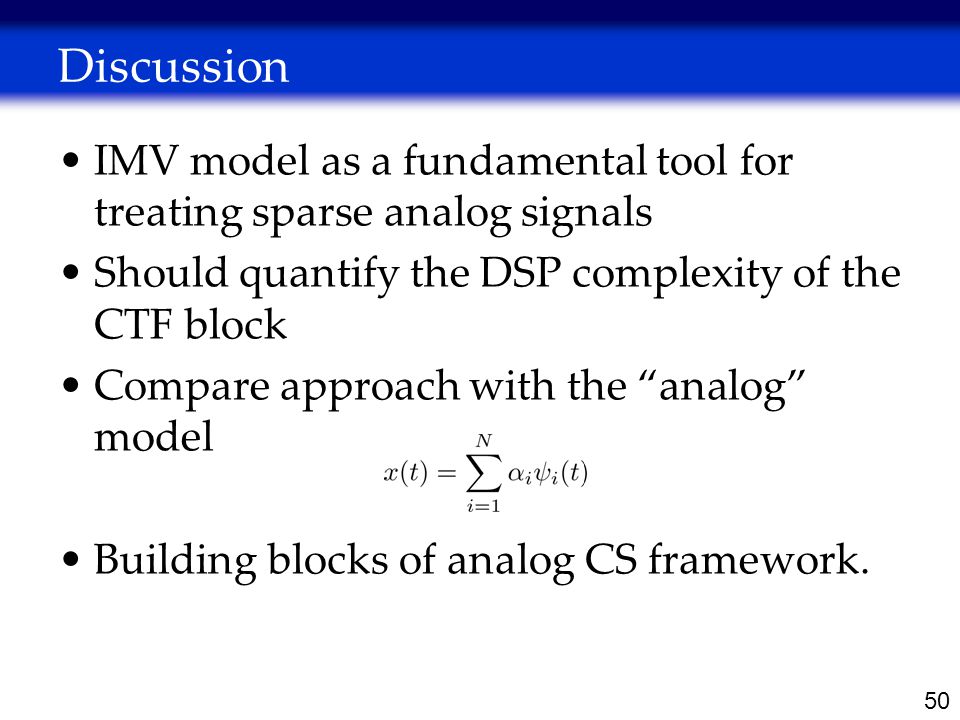 Discussion

• IMV model as a fundamental tool for treating sparse analog signals

• Should quantify the DSP complexity of the CTF block

• Compare approach with the “analog” model

$x(t) = \sum_{i=1}^{N} \alpha_i \psi_i(t)$

• Building blocks of analog CS framework.

50